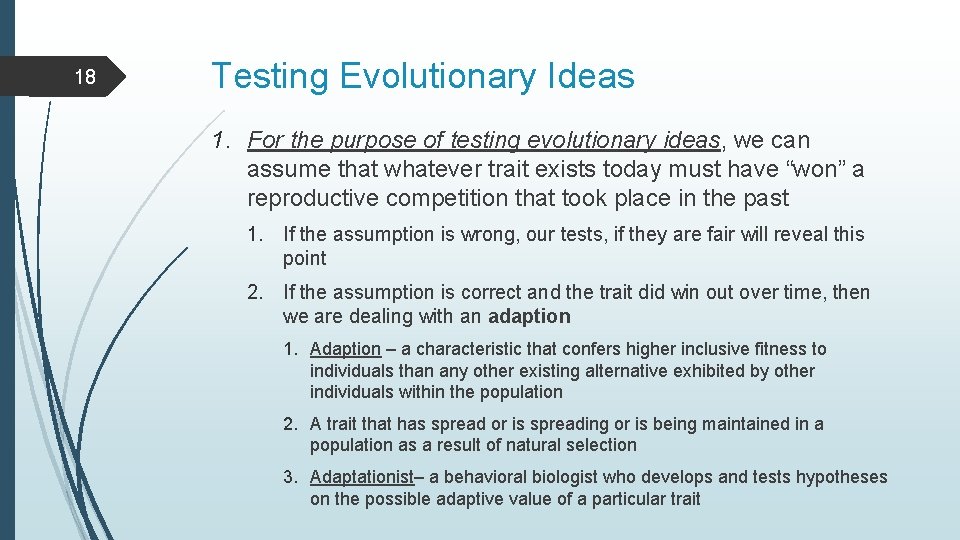 18

Testing Evolutionary Ideas

1. For the purpose of testing evolutionary ideas, we can assume that whatever trait exists today must have “won” a reproductive competition that took place in the past

1. If the assumption is wrong, our tests, if they are fair will reveal this point

2. If the assumption is correct and the trait did win out over time, then we are dealing with an adaption

1. Adaption – a characteristic that confers higher inclusive fitness to individuals than any other existing alternative exhibited by other individuals within the population

2. A trait that has spread or is spreading or is being maintained in a population as a result of natural selection

3. Adaptationist– a behavioral biologist who develops and tests hypotheses on the possible adaptive value of a particular trait